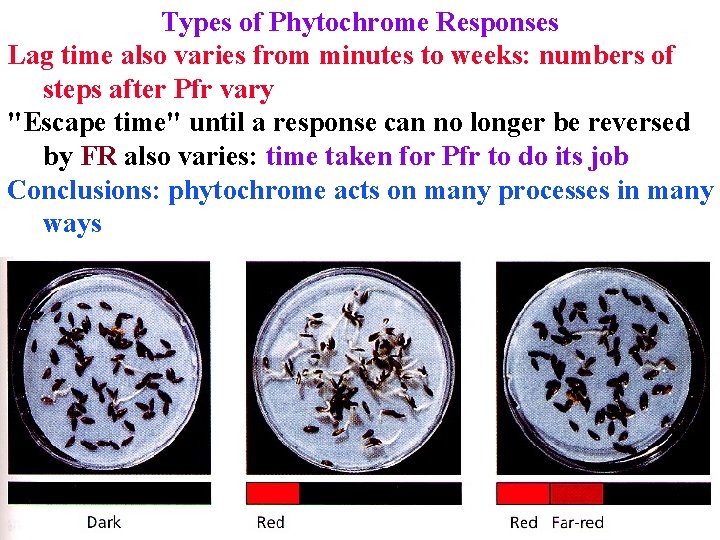 Types of Phytochrome Responses

Lag time also varies from minutes to weeks: numbers of steps after Pfr vary

"Escape time" until a response can no longer be reversed by FR also varies: time taken for Pfr to do its job

Conclusions: phytochrome acts on many processes in many ways

Dark

Red

Red Far-red